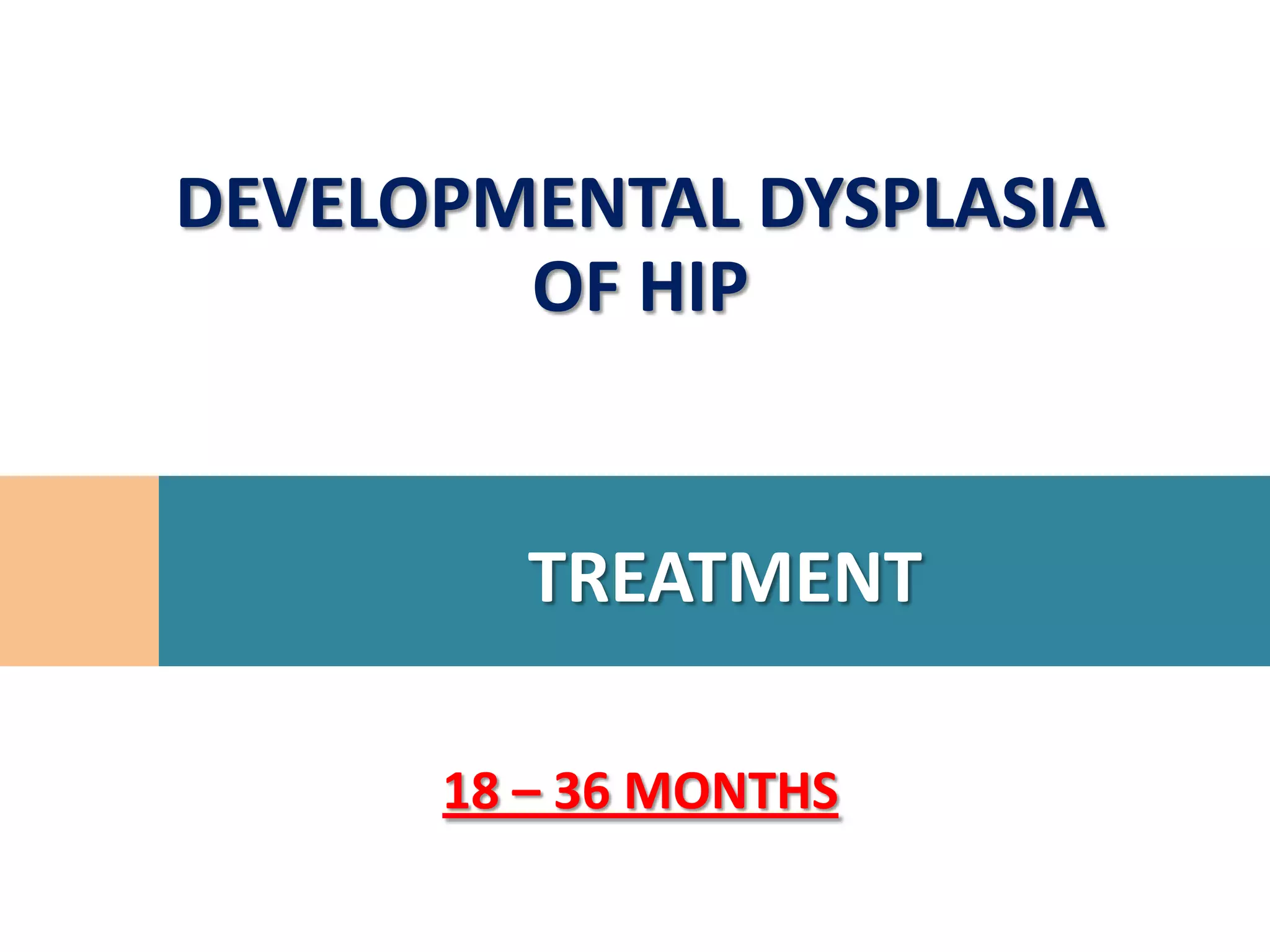 DEVELOPMENTAL DYSPLASIA OF HIP

TREATMENT

18 – 36 MONTHS